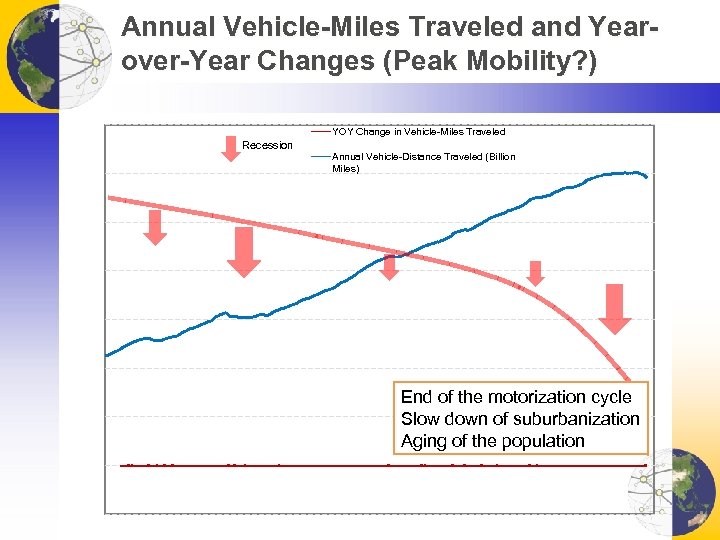 Annual Vehicle-Miles Traveled and Year-over-Year Changes (Peak Mobility?)

Recession

YOY Change in Vehicle-Miles Traveled

Annual Vehicle-Distance Traveled (Billion Miles)

End of the motorization cycle
Slow down of suburbanization
Aging of the population